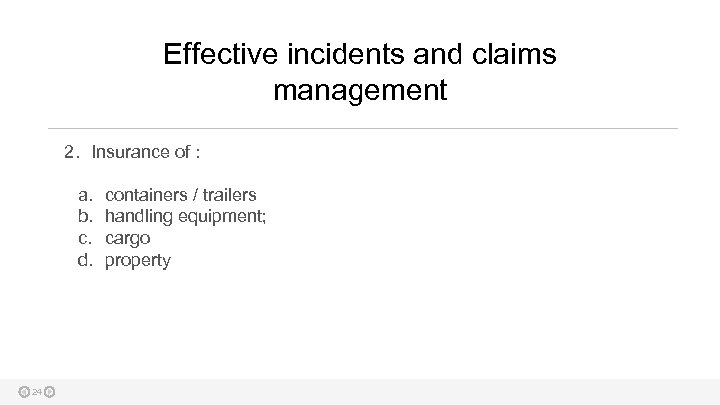 Effective incidents and claims management

2. Insurance of :

a. containers / trailers
b. handling equipment;
c. cargo
d. property

24